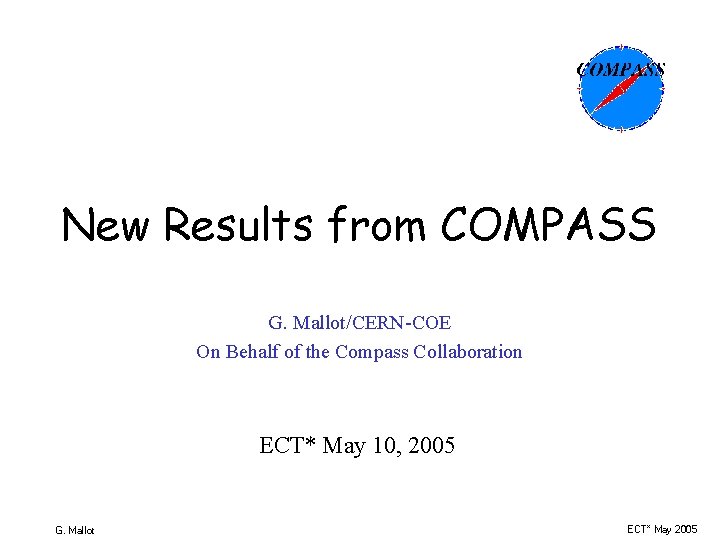 COMPASS

New Results from COMPASS

G. Mallot/CERN-COE
On Behalf of the Compass Collaboration

ECT* May 10, 2005

G. Mallot

ECT* May 2005